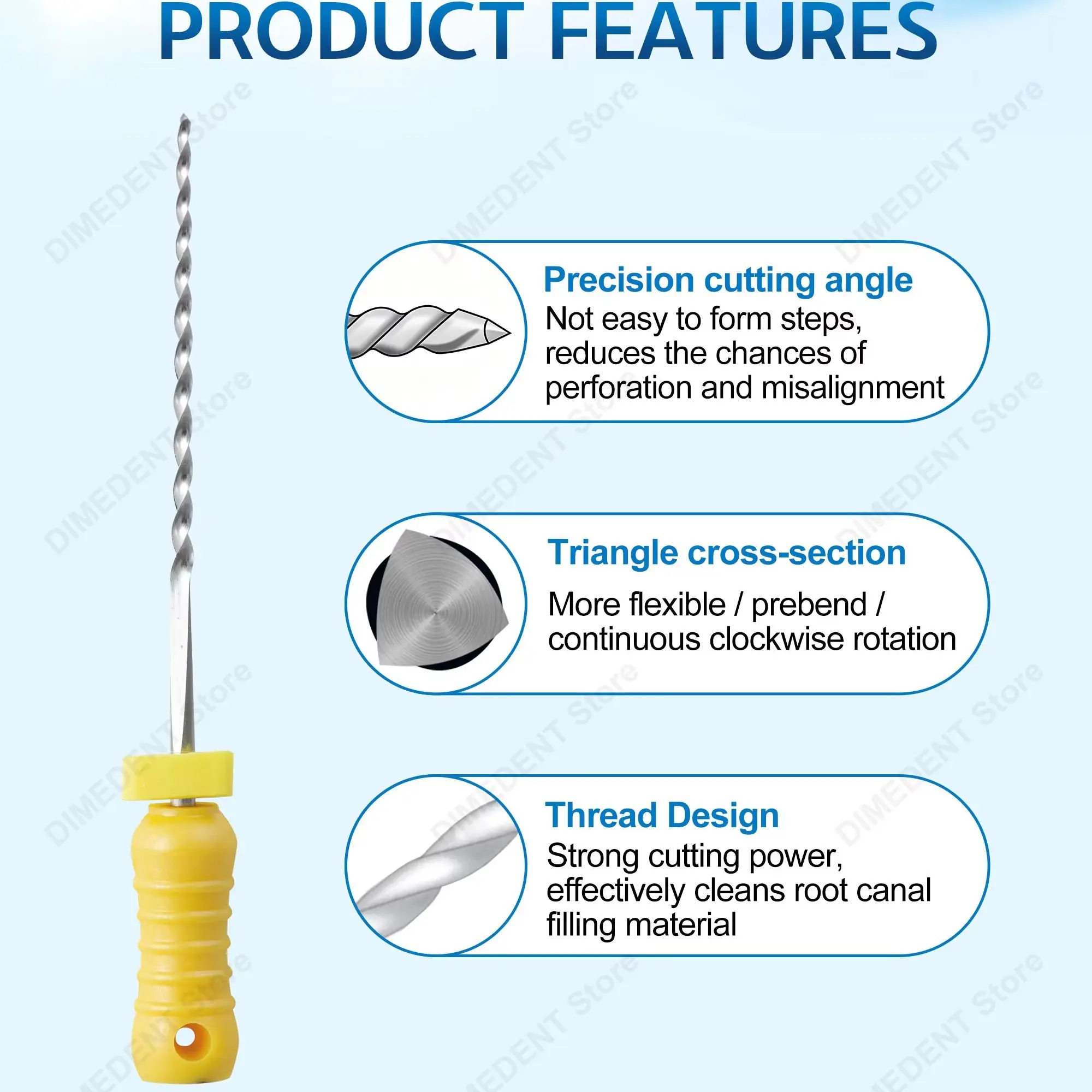 PRODUCT FEATURES

Precision cutting angle
Not easy to form steps, reduces the chances of perforation and misalignment

Triangle cross-section
More flexible / prebend / continuous clockwise rotation

Thread Design
Strong cutting power, effectively cleans root canal filling material

DIMEDENT Store